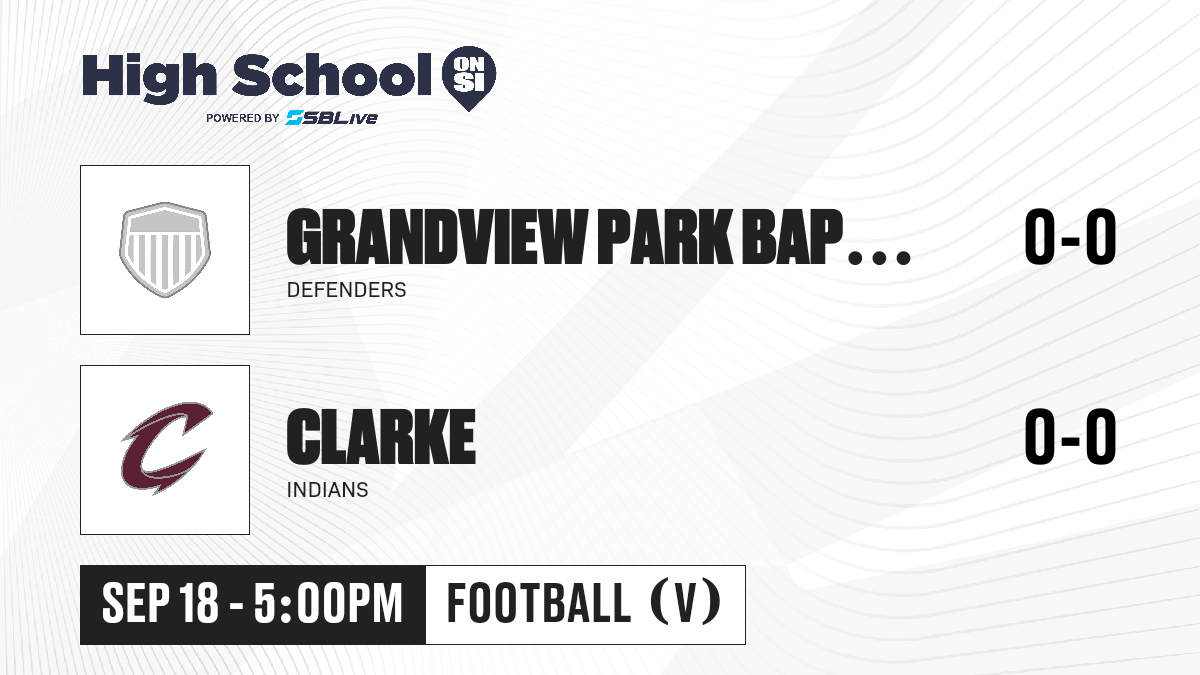 High School ON SI
POWERED BY SBLive

GRANDVIEW PARK BAP...
DEFENDERS
0-0

CLARKE
INDIANS
0-0

SEP 18 - 5:00PM
FOOTBALL (V)